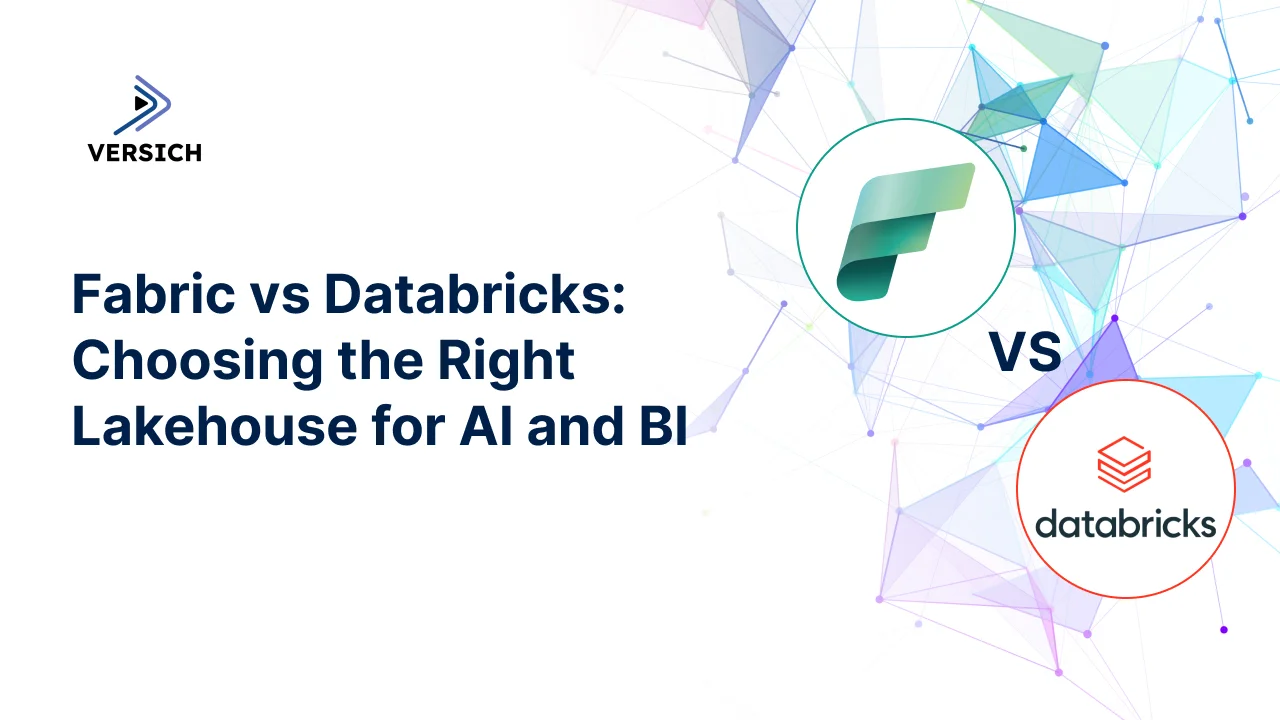 VERSICH

Fabric vs Databricks: Choosing the Right Lakehouse for AI and BI

VS

databricks